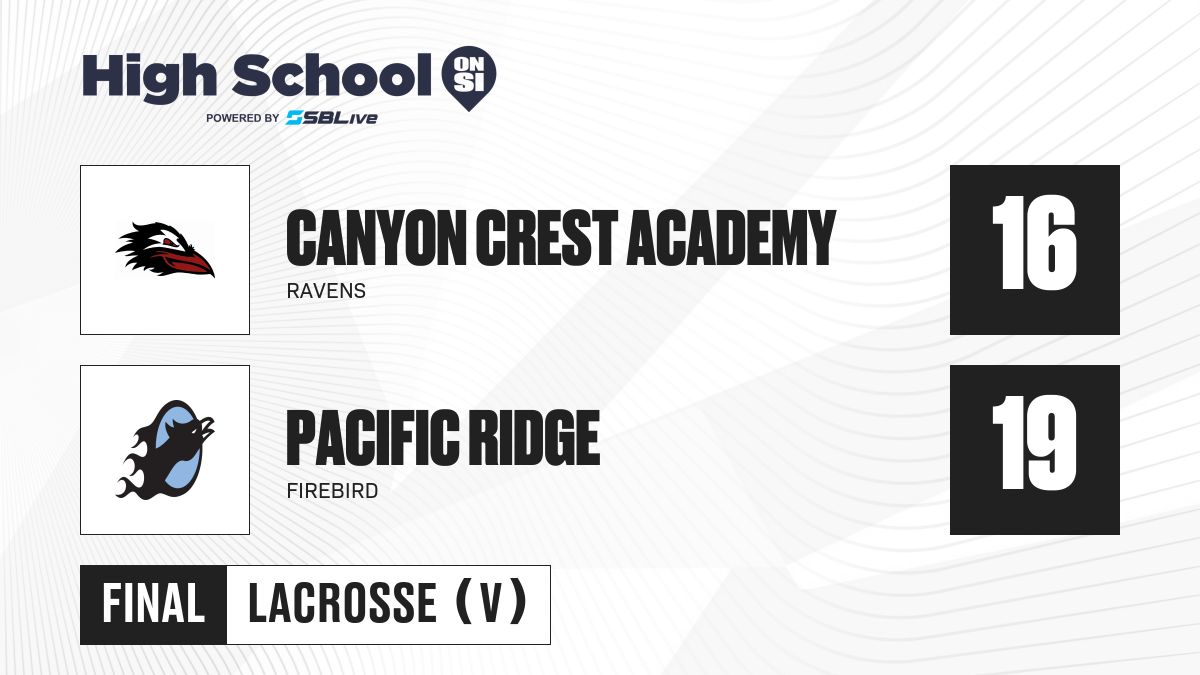 High School ON SI
POWERED BY SBLive

CANYON CREST ACADEMY
RAVENS
16

PACIFIC RIDGE
FIREBIRD
19

FINAL LACROSSE (V)